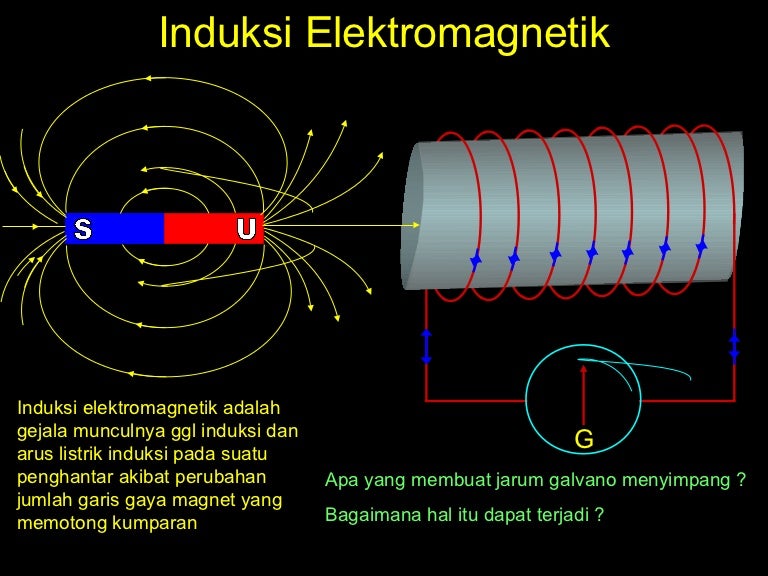 Induksi Elektromagnetik

S

U

G

Induksi elektromagnetik adalah gejala munculnya ggl induksi dan arus listrik induksi pada suatu penghantar akibat perubahan jumlah garis gaya magnet yang memotong kumparan

Apa yang membuat jarum galvano menyimpang ?

Bagaimana hal itu dapat terjadi ?